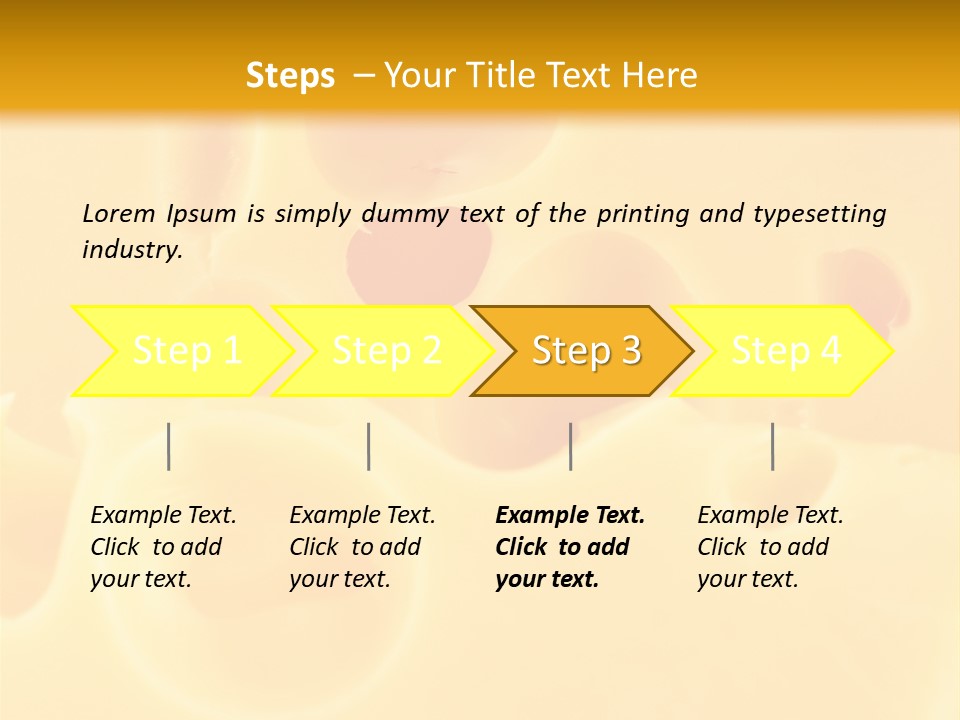 Steps – Your Title Text Here

Lorem Ipsum is simply dummy text of the printing and typesetting industry.

Step 1

Step 2

Step 3

Step 4

Example Text. Click to add your text.

Example Text. Click to add your text.

Example Text. Click to add your text.

Example Text. Click to add your text.